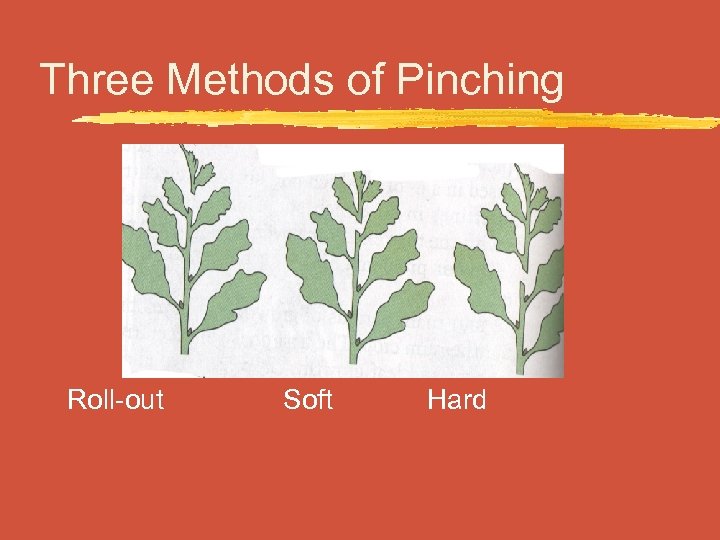 Three Methods of Pinching

Roll-out Soft Hard